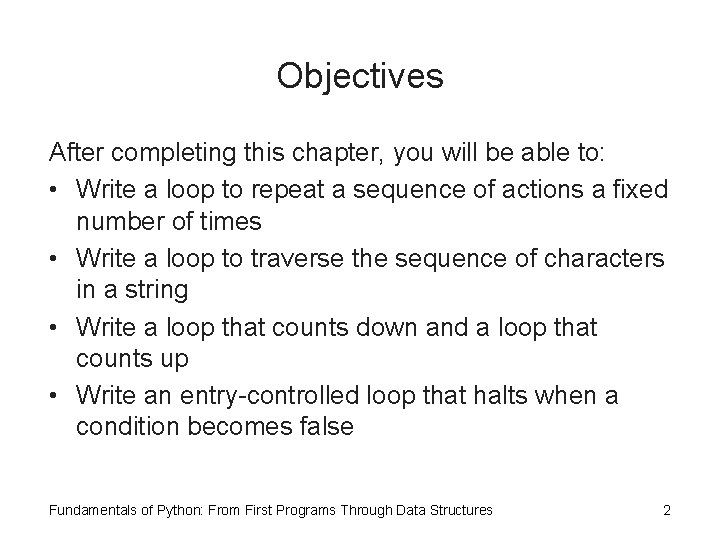 Objectives

After completing this chapter, you will be able to:

• Write a loop to repeat a sequence of actions a fixed number of times
• Write a loop to traverse the sequence of characters in a string
• Write a loop that counts down and a loop that counts up
• Write an entry-controlled loop that halts when a condition becomes false

Fundamentals of Python: From First Programs Through Data Structures

2